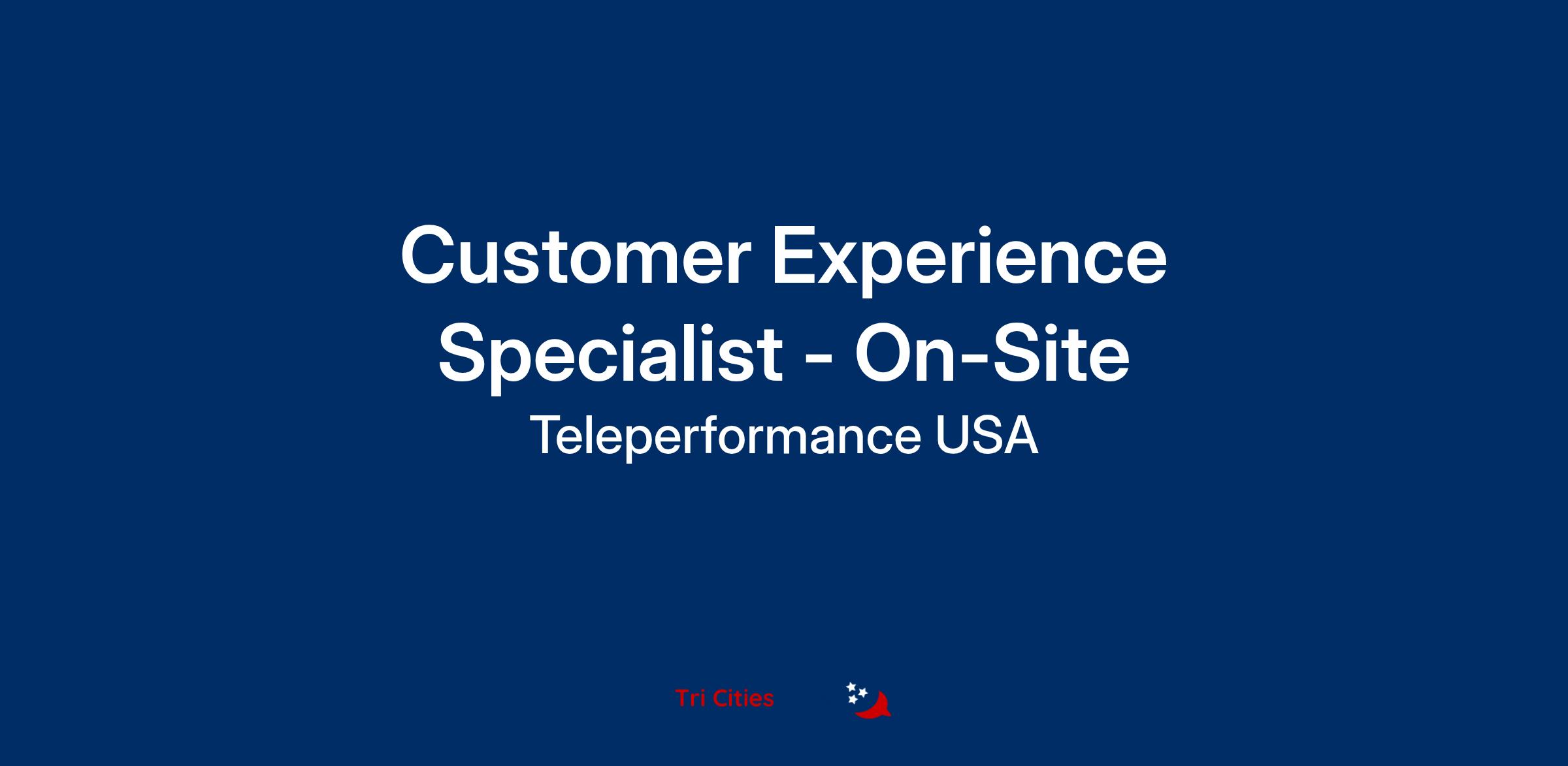 Customer Experience Specialist - On-Site

Teleperformance USA

Tri Cities